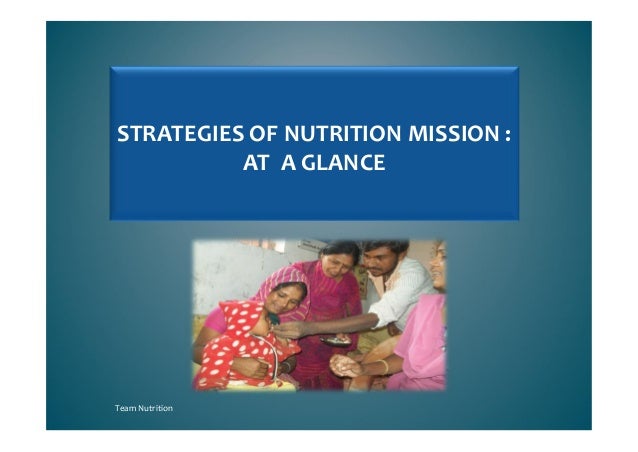 STRATEGIES OF NUTRITION MISSION : AT A GLANCE

Team Nutrition